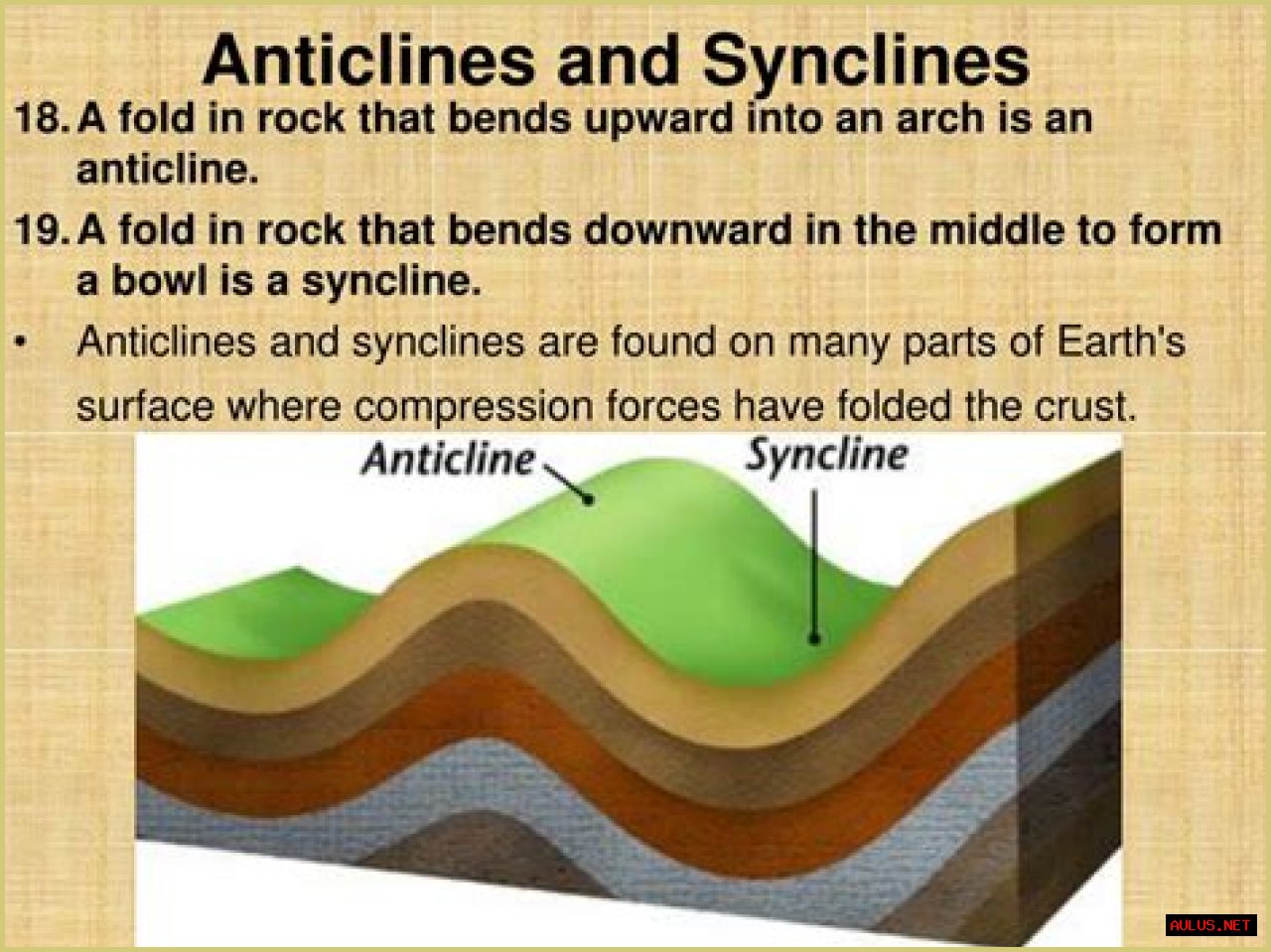 Anticlines and Synclines

18. A fold in rock that bends upward into an arch is an anticline.

19. A fold in rock that bends downward in the middle to form a bowl is a syncline.

• Anticlines and synclines are found on many parts of Earth's surface where compression forces have folded the crust.

Anticline

Syncline

AULUS.NET